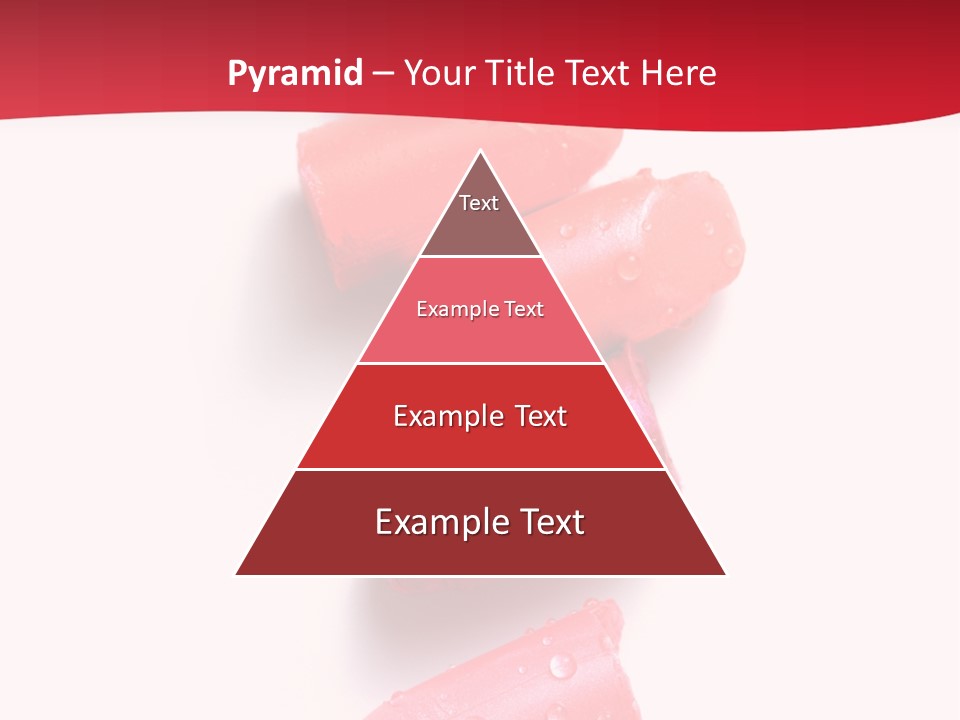 Pyramid – Your Title Text Here

Text

Example Text

Example Text

Example Text